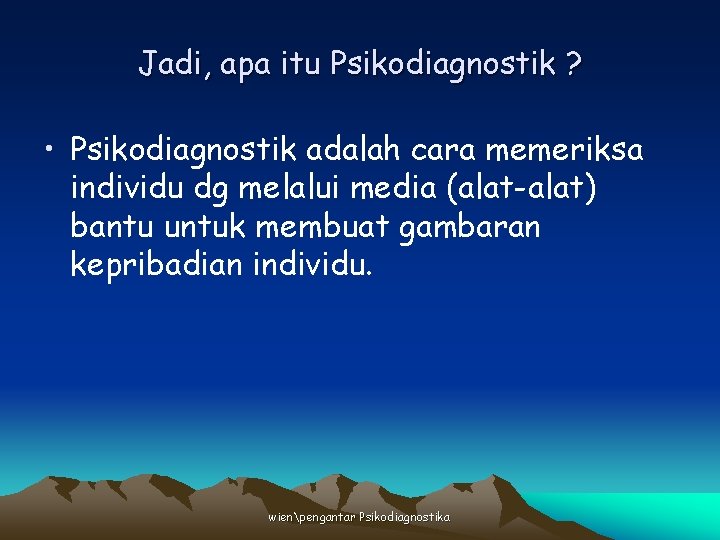 Jadi, apa itu Psikodiagnostik ?

• Psikodiagnostik adalah cara memeriksa individu dg melalui media (alat-alat) bantu untuk membuat gambaran kepribadian individu.

wien\pengantar Psikodiagnostika